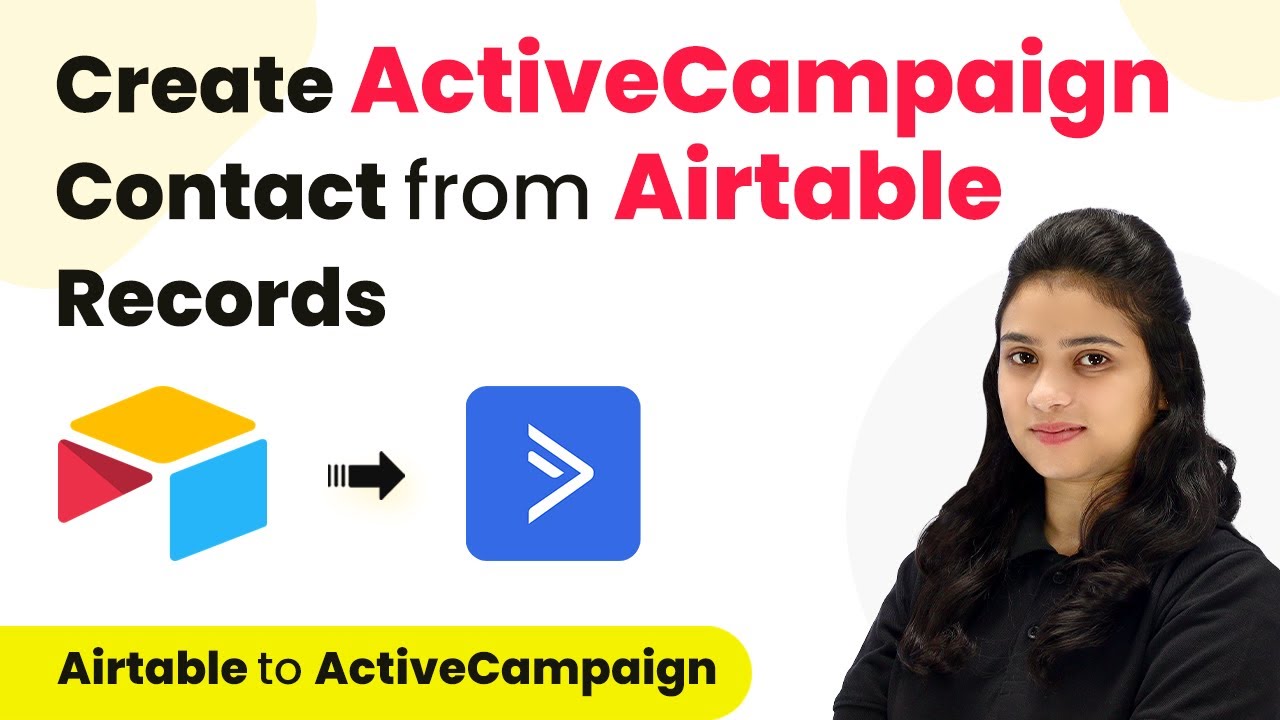 Create ActiveCampaign Contact from Airtable Records

Airtable to ActiveCampaign